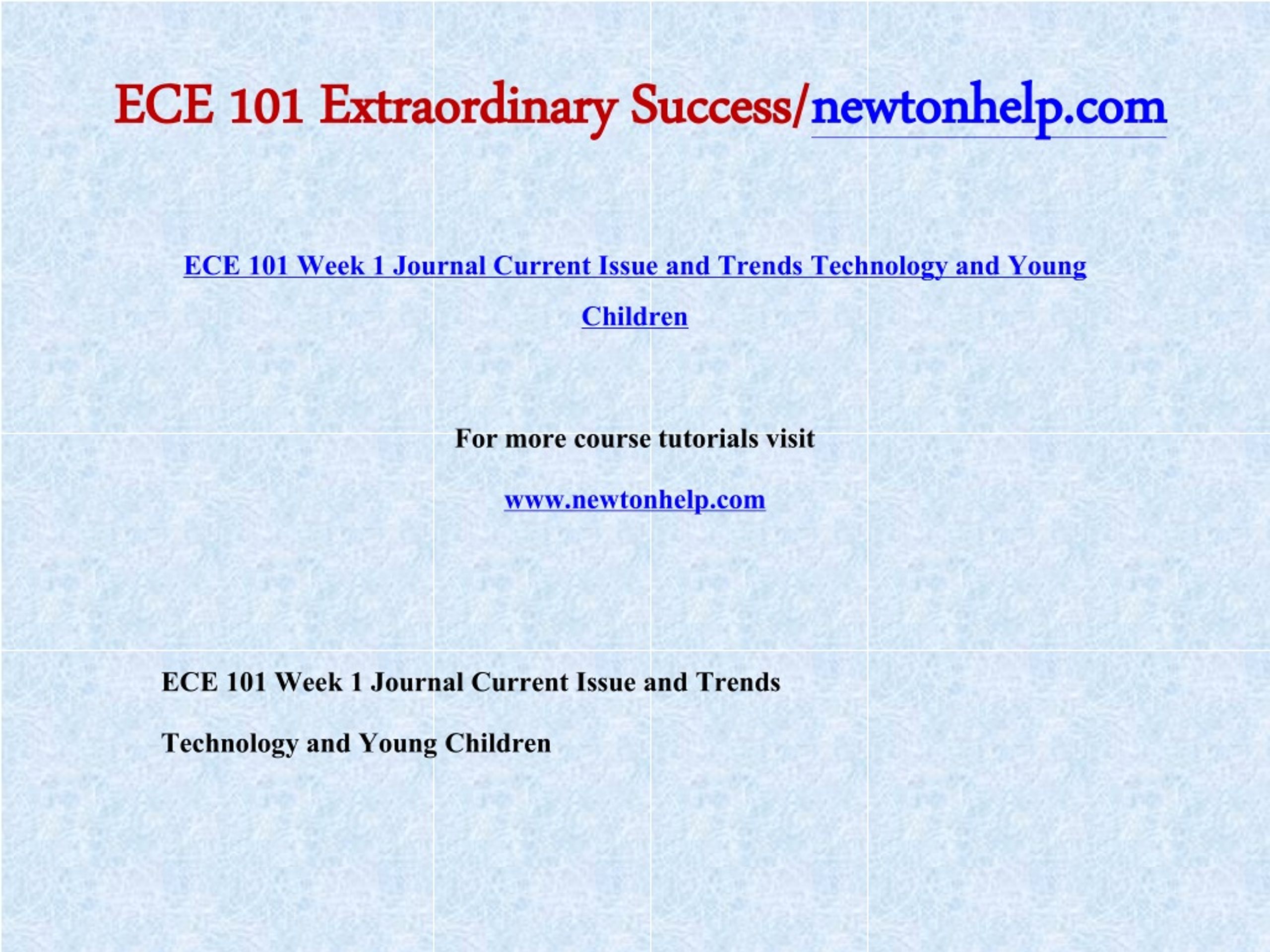 ECE 101 Extraordinary Success/newtonhelp.com

ECE 101 Week 1 Journal Current Issue and Trends Technology and Young Children

For more course tutorials visit

www.newtonhelp.com

ECE 101 Week 1 Journal Current Issue and Trends Technology and Young Children